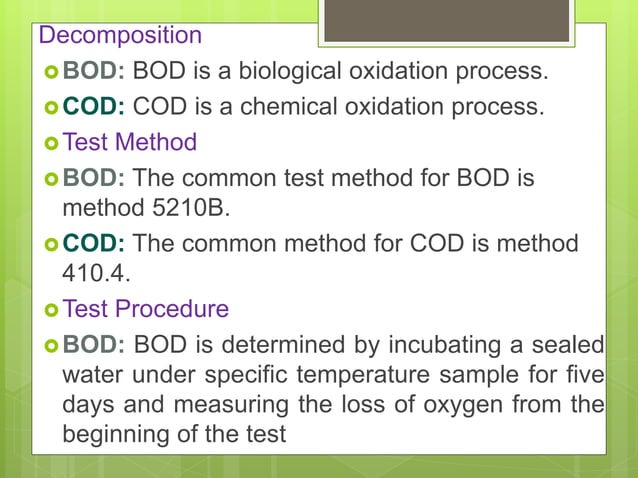 Decomposition

BOD: BOD is a biological oxidation process.

COD: COD is a chemical oxidation process.

Test Method

BOD: The common test method for BOD is method 5210B.

COD: The common method for COD is method 410.4.

Test Procedure

BOD: BOD is determined by incubating a sealed water under specific temperature sample for five days and measuring the loss of oxygen from the beginning of the test